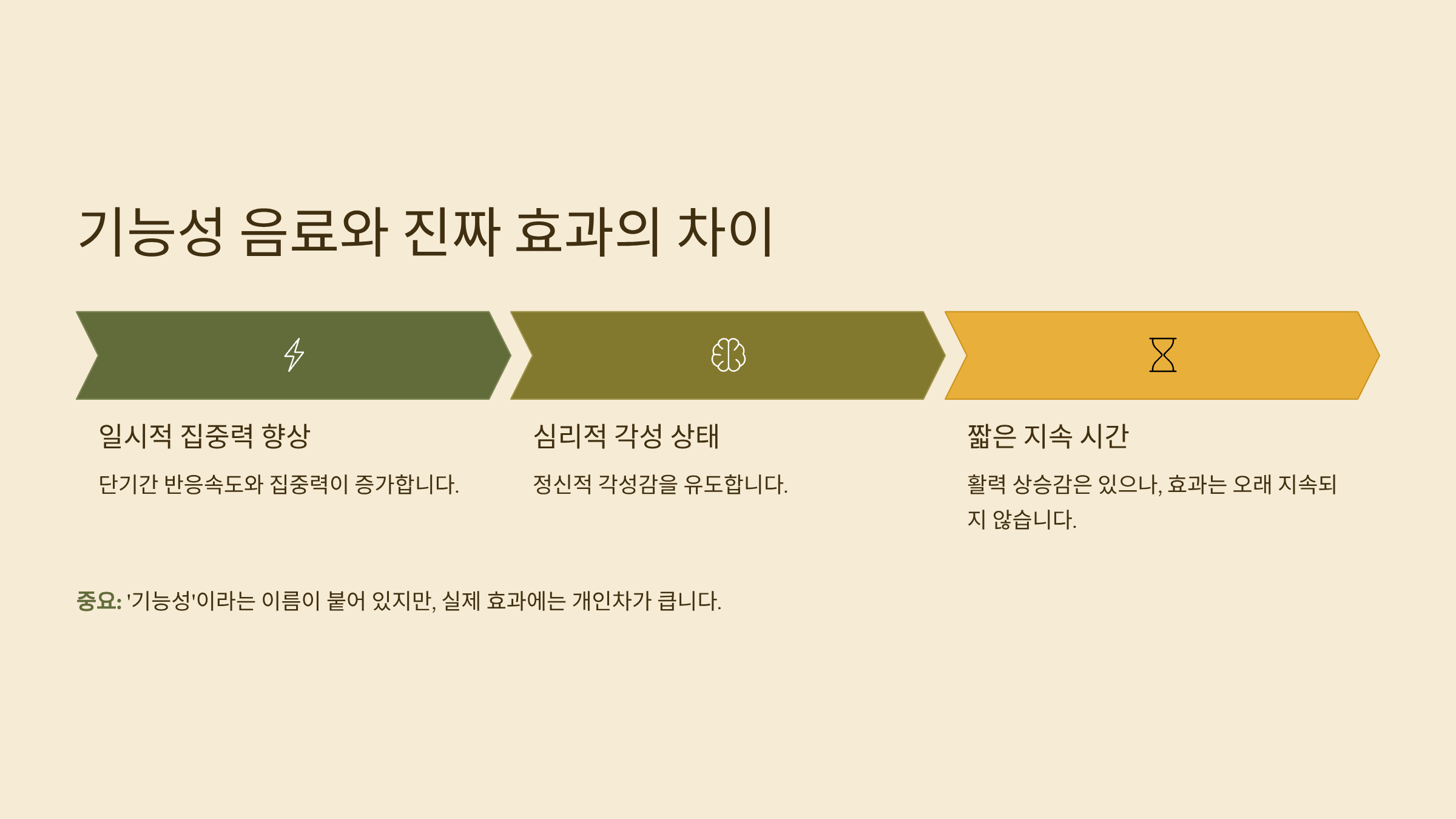 기능성 음료와 진짜 효과의 차이

일시적 집중력 향상

단기간 반응속도와 집중력이 증가합니다.

심리적 각성 상태

정신적 각성감을 유도합니다.

짧은 지속 시간

활력 상승감은 있으나, 효과는 오래 지속되지 않습니다.

중요: '기능성'이라는 이름이 붙어 있지만, 실제 효과에는 개인차가 큽니다.